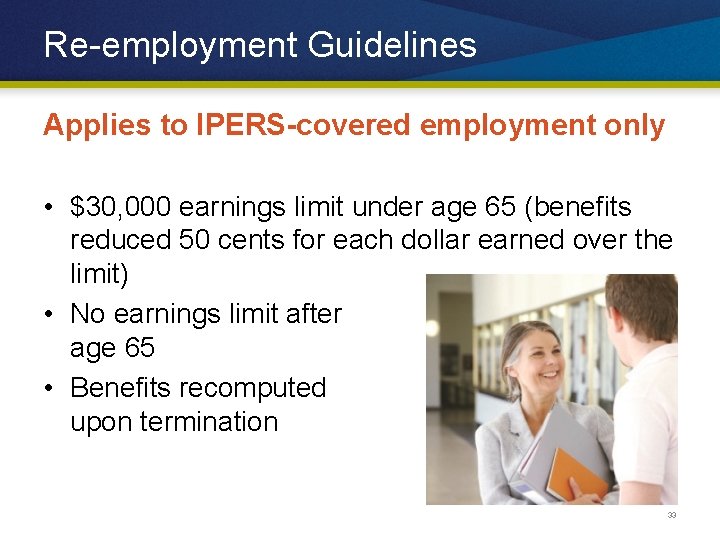 Re-employment Guidelines

Applies to IPERS-covered employment only

• \$30,000 earnings limit under age 65 (benefits reduced 50 cents for each dollar earned over the limit)
• No earnings limit after age 65
• Benefits recomputed upon termination

33